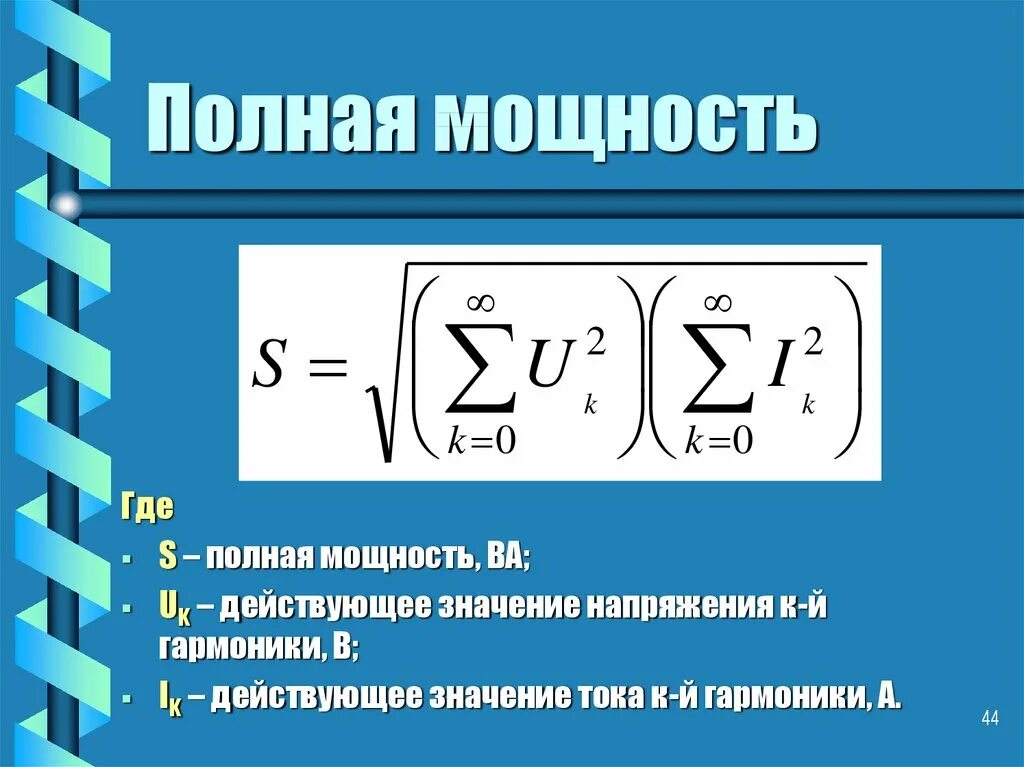 Полная мощность

$S = \sqrt{\left(\sum_{k=0}^{\infty} U_k^2\right)\left(\sum_{k=0}^{\infty} I_k^2\right)}$

Где

- S – полная мощность, ВА;
- $U_K$ – действующее значение напряжения к-й гармоники, В;
- $I_K$ – действующее значение тока к-й гармоники, А.

44